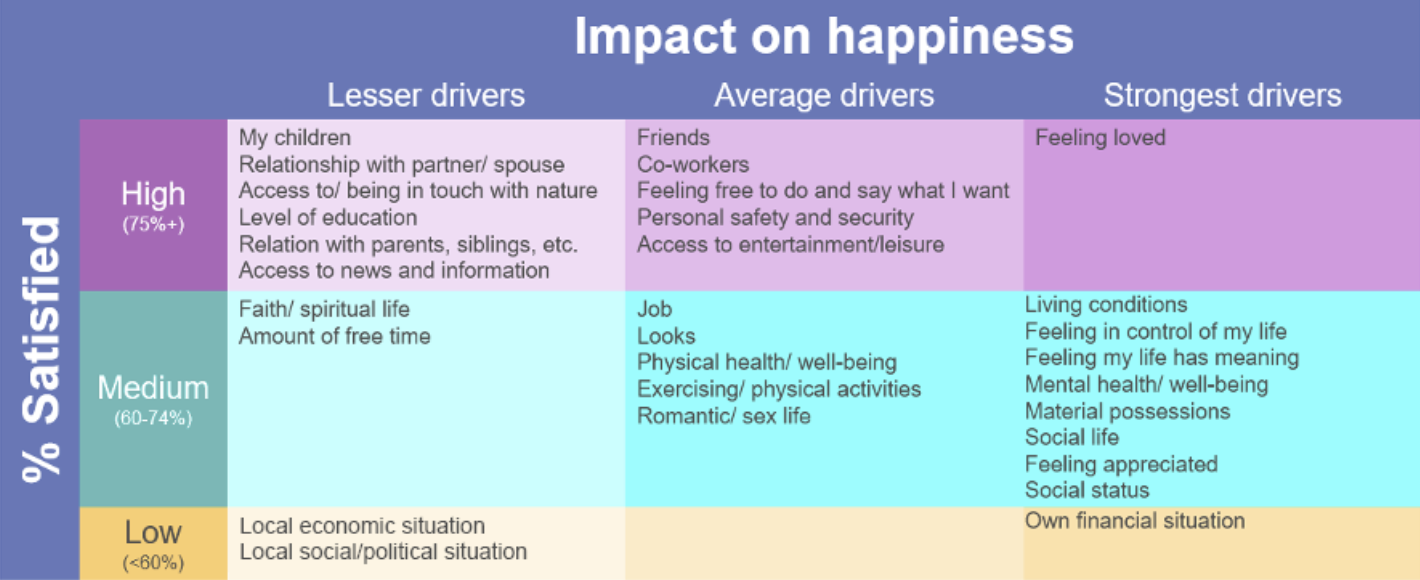 Impact on happiness

% Satisfied

| | Lesser drivers | Average drivers | Strongest drivers |
|---|---|---|---|
| High (75%+) | My children<br>Relationship with partner/ spouse<br>Access to/ being in touch with nature<br>Level of education<br>Relation with parents, siblings, etc.<br>Access to news and information | Friends<br>Co-workers<br>Feeling free to do and say what I want<br>Personal safety and security<br>Access to entertainment/leisure | Feeling loved |
| Medium (60-74%) | Faith/ spiritual life<br>Amount of free time | Job<br>Looks<br>Physical health/ well-being<br>Exercising/ physical activities<br>Romantic/ sex life | Living conditions<br>Feeling in control of my life<br>Feeling my life has meaning<br>Mental health/ well-being<br>Material possessions<br>Social life<br>Feeling appreciated<br>Social status |
| Low (<60%) | Local economic situation<br>Local social/political situation | | Own financial situation |